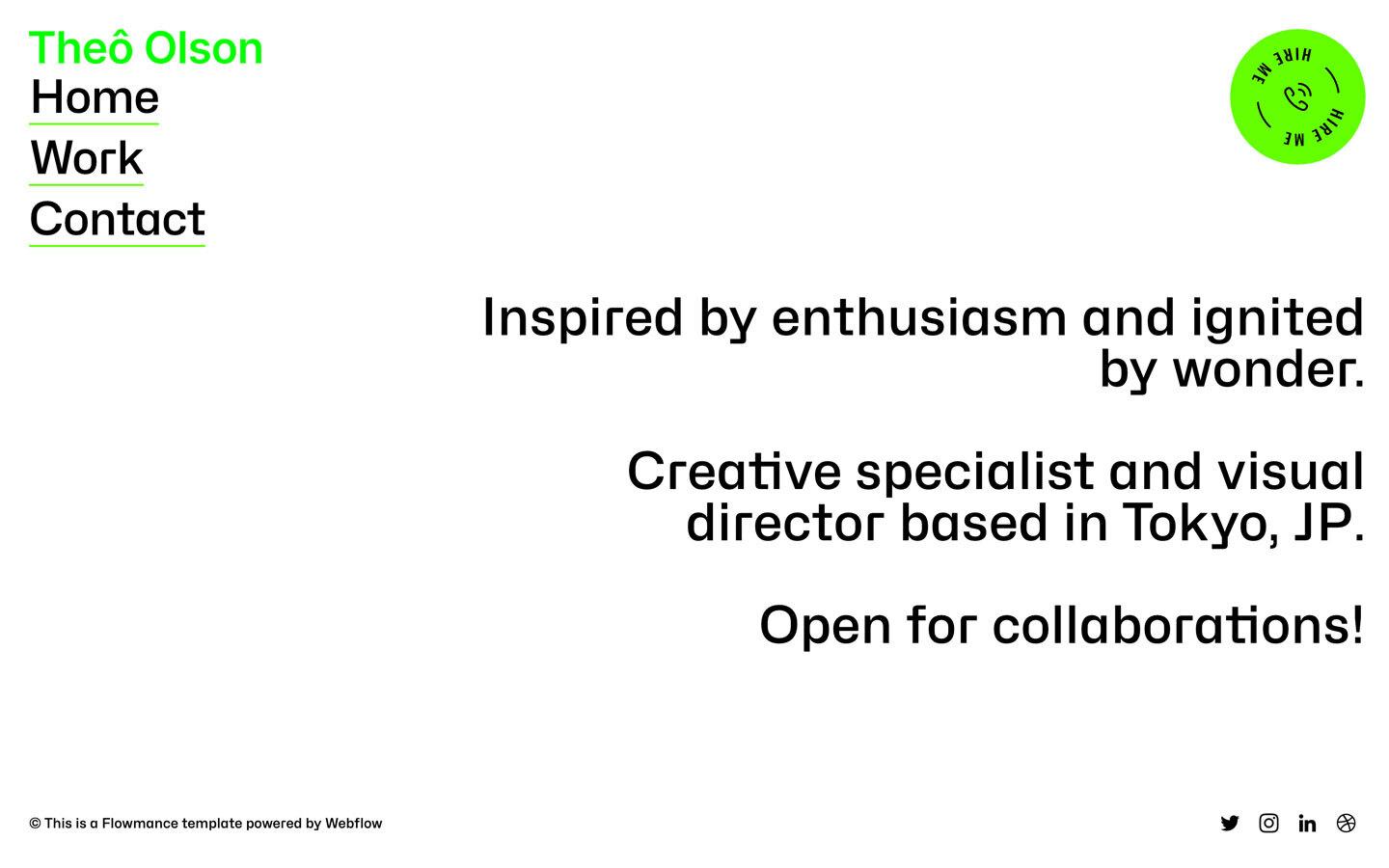 Theô Olson

Home

Work

Contact

HIRE ME HIRE ME

Inspired by enthusiasm and ignited by wonder.

Creative specialist and visual director based in Tokyo, JP.

Open for collaborations!

© This is a Flowmance template powered by Webflow